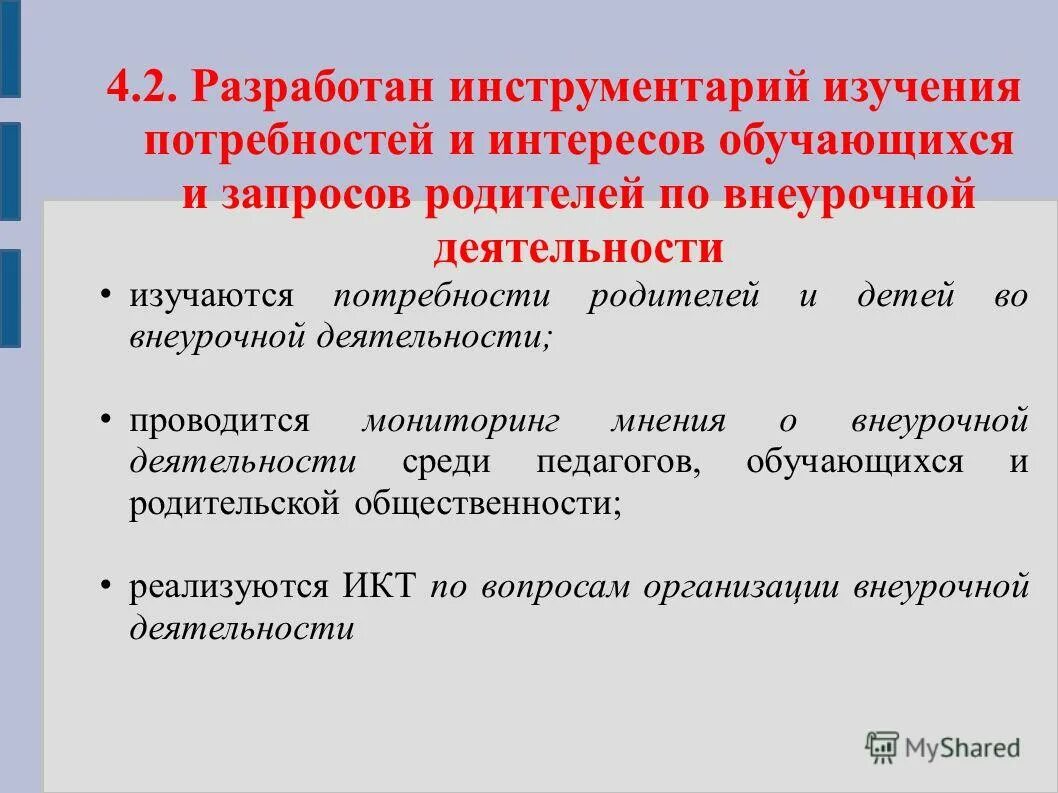 4.2. Разработан инструментарий изучения потребностей и интересов обучающихся и запросов родителей по внеурочной деятельности

• изучаются потребности родителей и детей во внеурочной деятельности;

• проводится мониторинг мнения о внеурочной деятельности среди педагогов, обучающихся и родительской общественности;

• реализуются ИКТ по вопросам организации внеурочной деятельности

MyShared